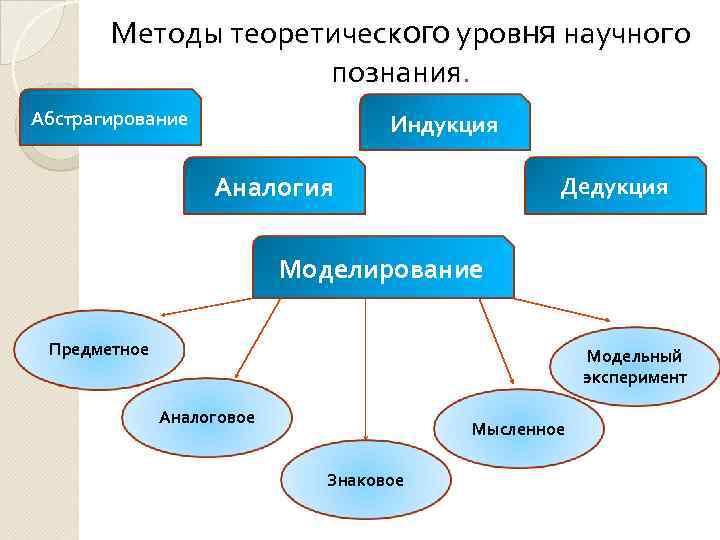 Методы теоретического уровня научного познания.

Абстрагирование

Индукция

Аналогия

Дедукция

Моделирование

Предметное

Аналоговое

Знаковое

Мысленное

Модельный эксперимент